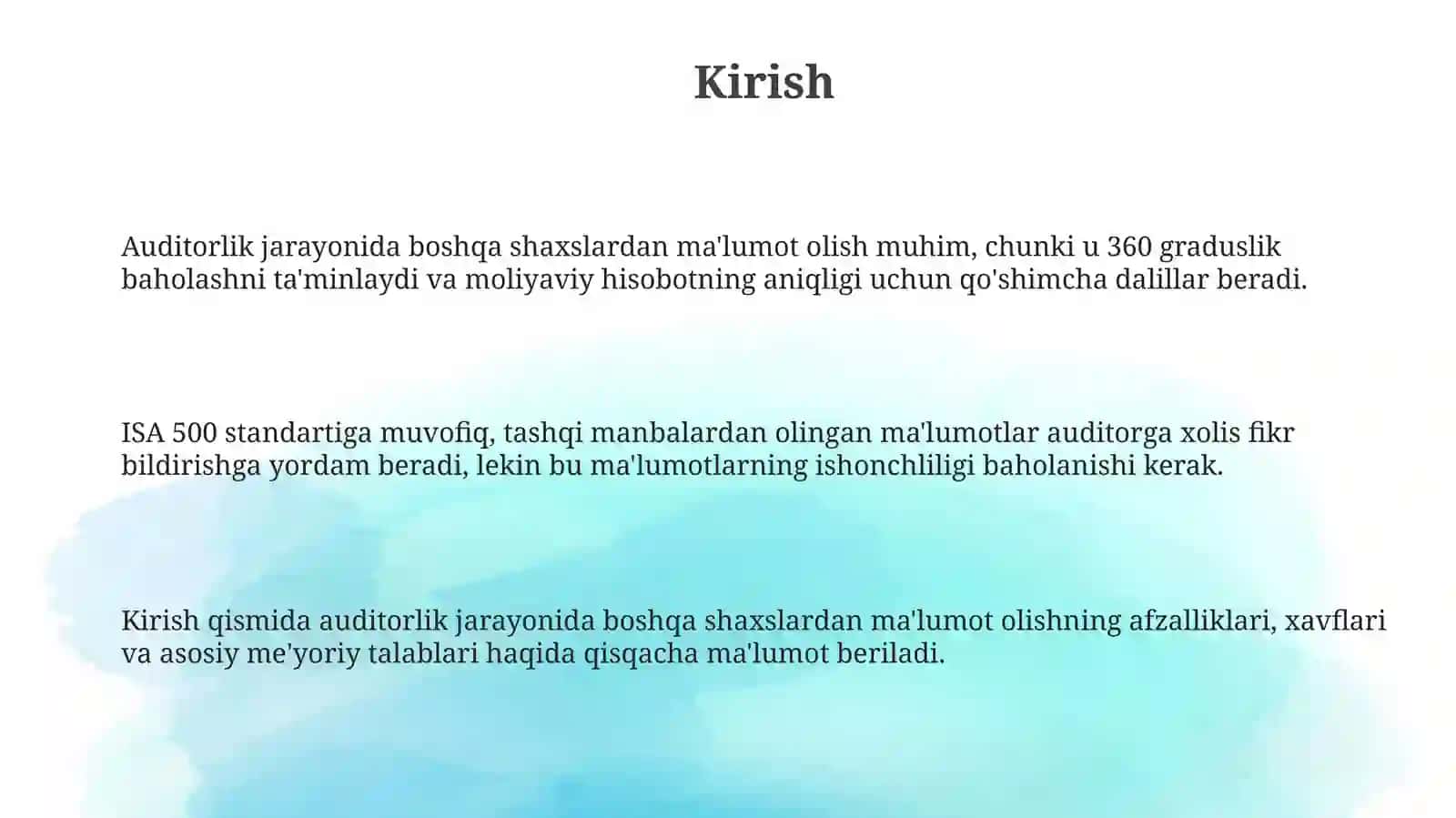 Kirish

Auditorlik jarayonida boshqa shaxslardan ma'lumot olish muhim, chunki u 360 graduslik baholashni ta'minlaydi va moliyaviy hisobotning aniqligi uchun qo'shimcha dalillar beradi.

ISA 500 standartiga muvofiq, tashqi manbalardan olingan ma'lumotlar auditorga xolis fikr bildirishga yordam beradi, lekin bu ma'lumotlarning ishonchliligi baholanishi kerak.

Kirish qismida auditorlik jarayonida boshqa shaxslardan ma'lumot olishning afzalliklari, xavflari va asosiy me'yoriy talablari haqida qisqacha ma'lumot beriladi.